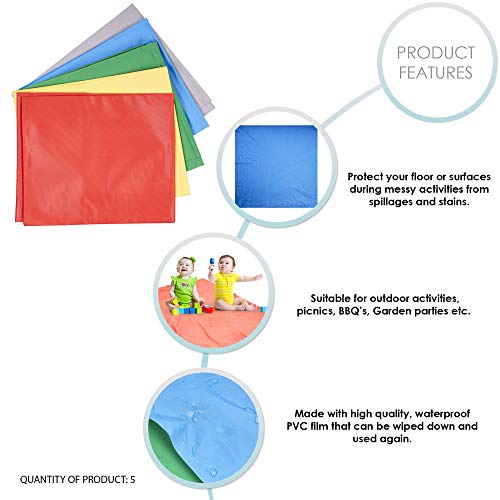 PRODUCT FEATURES

Protect your floor or surfaces during messy activities from spillages and stains.

Suitable for outdoor activities, picnics, BBQ's, Garden parties etc.

Made with high quality, waterproof PVC film that can be wiped down and used again.

QUANTITY OF PRODUCT: 5